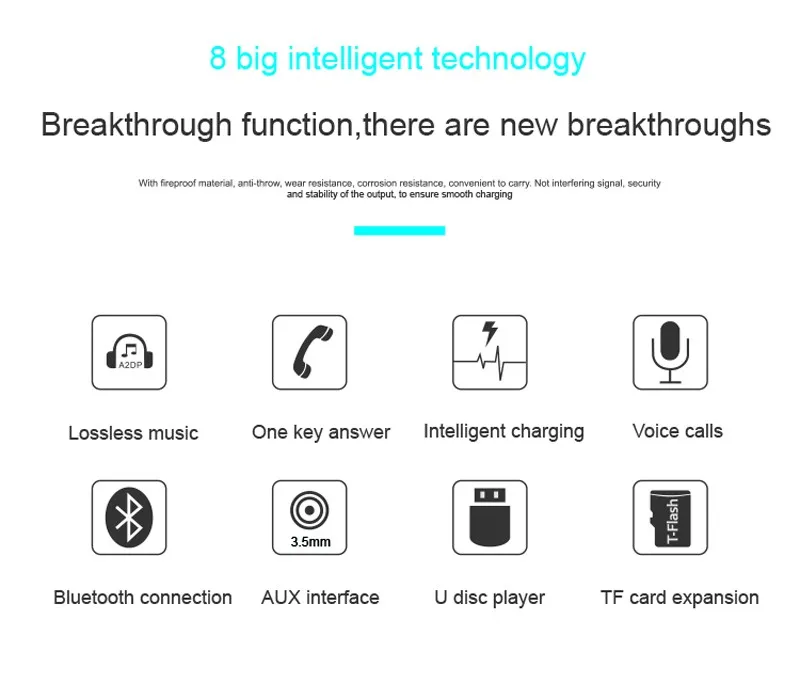 8 big intelligent technology

Breakthrough function,there are new breakthroughs

With fireproof material, anti-throw, wear resistance, corrosion resistance, convenient to carry. Not interfering signal, security and stability of the output, to ensure smooth charging

A2DP

Lossless music

One key answer

Intelligent charging

Voice calls

Bluetooth connection

3.5mm

AUX interface

U disc player

T-Flash

TF card expansion